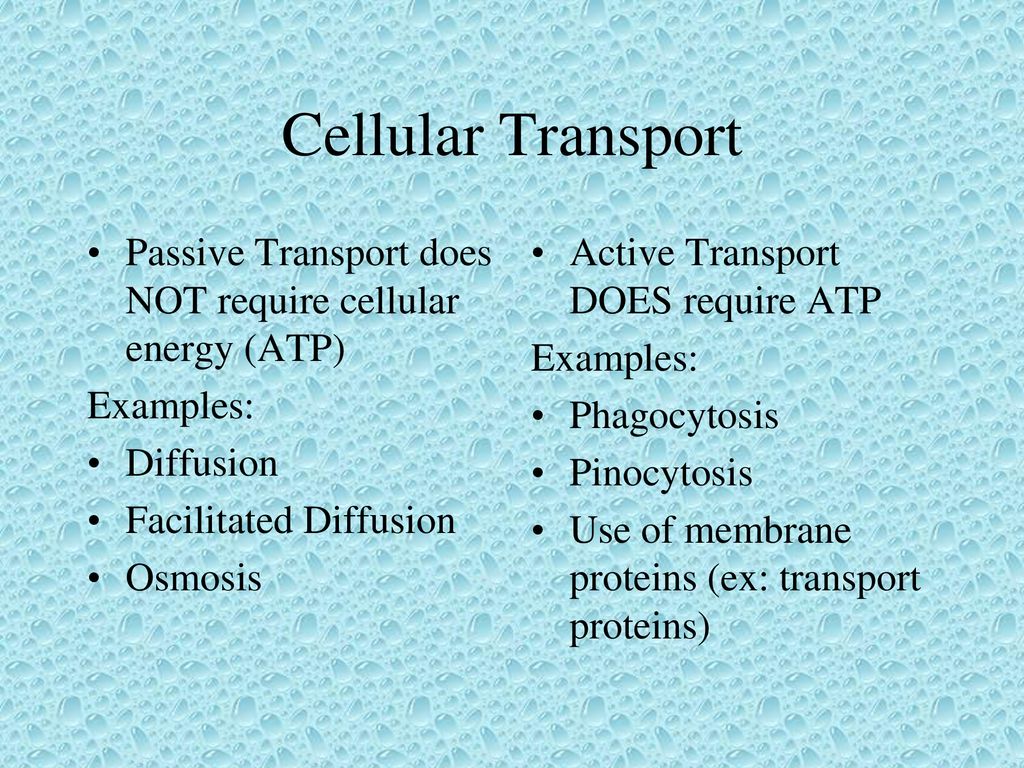 Cellular Transport

• Passive Transport does NOT require cellular energy (ATP)

Examples:

• Diffusion
• Facilitated Diffusion
• Osmosis

• Active Transport DOES require ATP

Examples:

• Phagocytosis
• Pinocytosis
• Use of membrane proteins (ex: transport proteins)